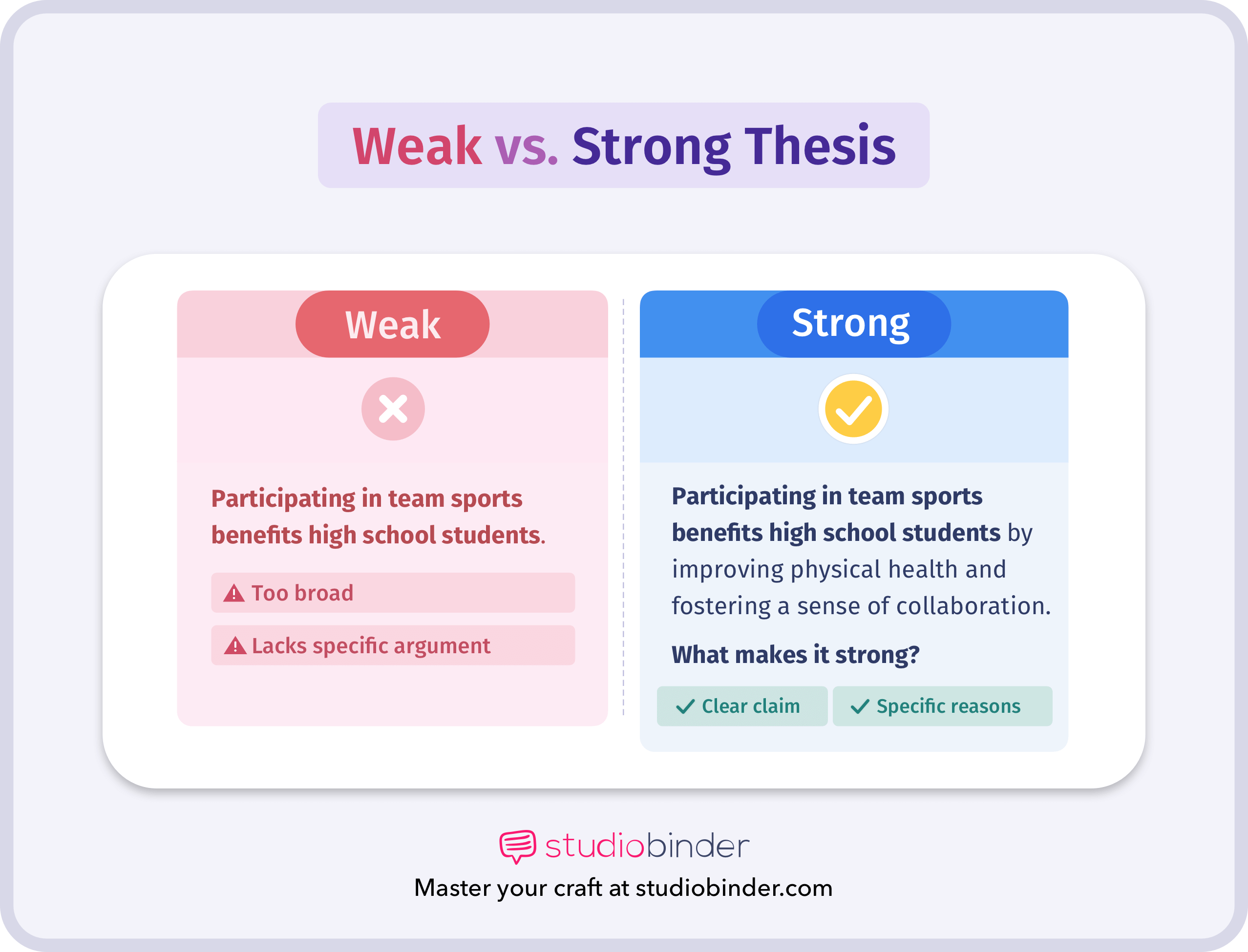 Weak vs. Strong Thesis

Weak

Participating in team sports benefits high school students.

Too broad

Lacks specific argument

Strong

Participating in team sports benefits high school students by improving physical health and fostering a sense of collaboration.

What makes it strong?

Clear claim

Specific reasons

studiobinder

Master your craft at studiobinder.com